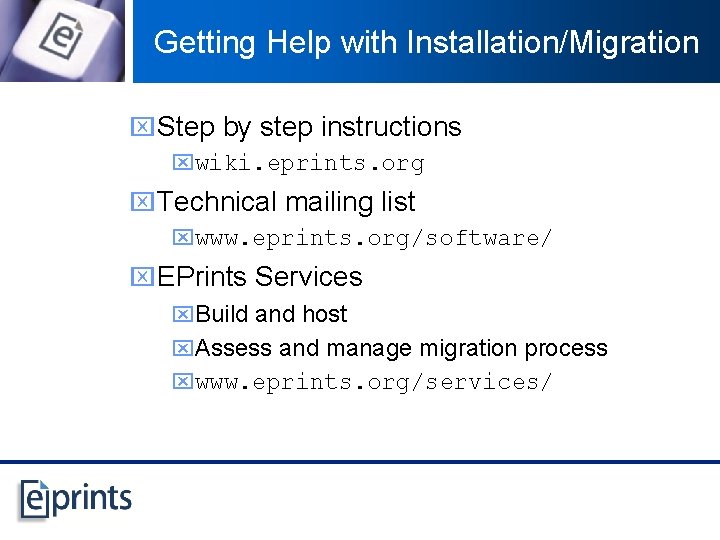 Getting Help with Installation/Migration

Step by step instructions

wiki.eprints.org

Technical mailing list

www.eprints.org/software/

EPrints Services

Build and host

Assess and manage migration process

www.eprints.org/services/

eprints